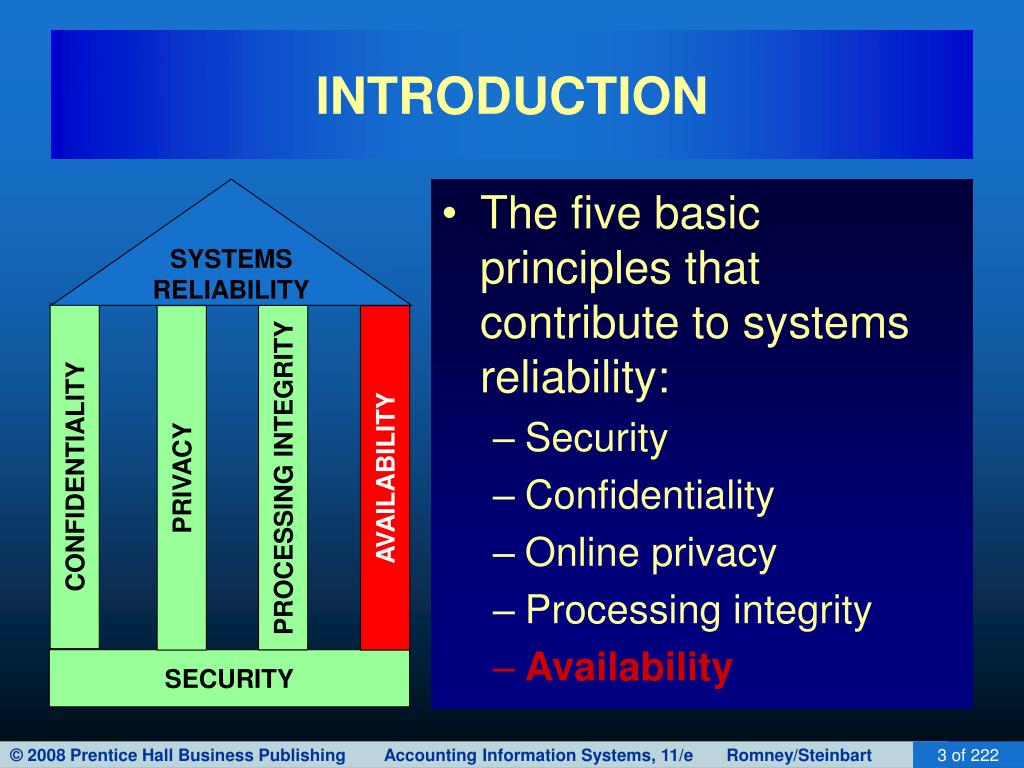 INTRODUCTION

SYSTEMS RELIABILITY

CONFIDENTIALITY

PRIVACY

PROCESSING INTEGRITY

AVAILABILITY

SECURITY

• The five basic principles that contribute to systems reliability:
– Security
– Confidentiality
– Online privacy
– Processing integrity
– Availability

© 2008 Prentice Hall Business Publishing Accounting Information Systems, 11/e Romney/Steinbart 3 of 222